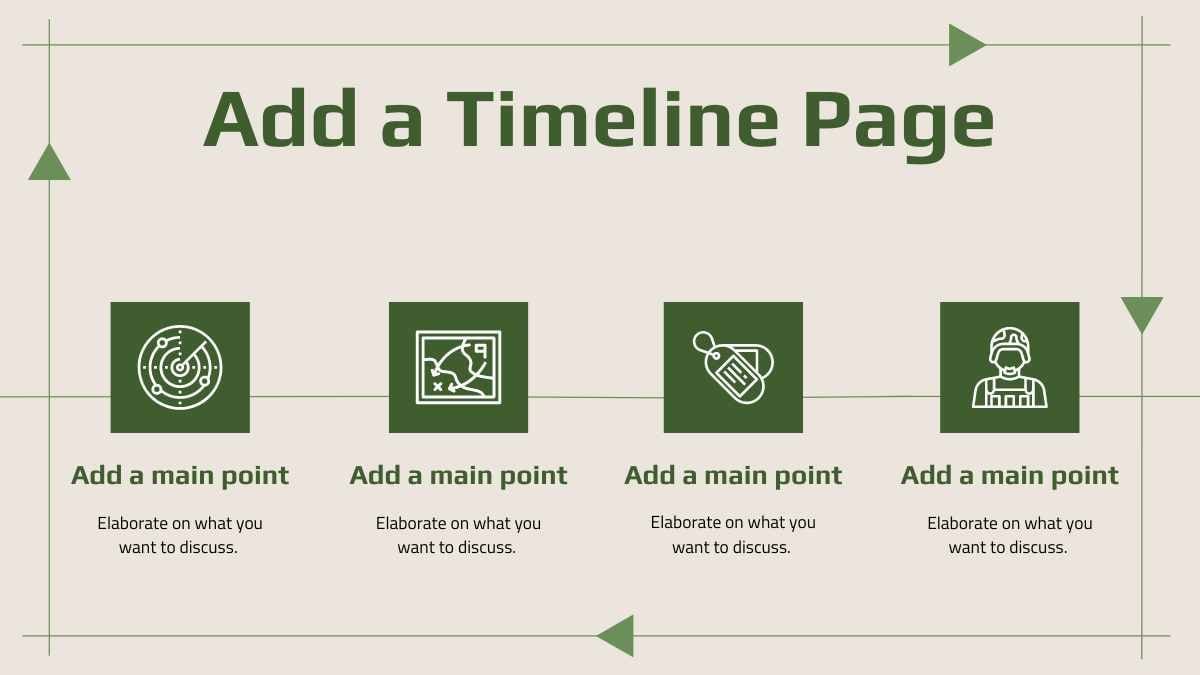 Add a Timeline Page

Add a main point

Elaborate on what you want to discuss.

Add a main point

Elaborate on what you want to discuss.

Add a main point

Elaborate on what you want to discuss.

Add a main point

Elaborate on what you want to discuss.